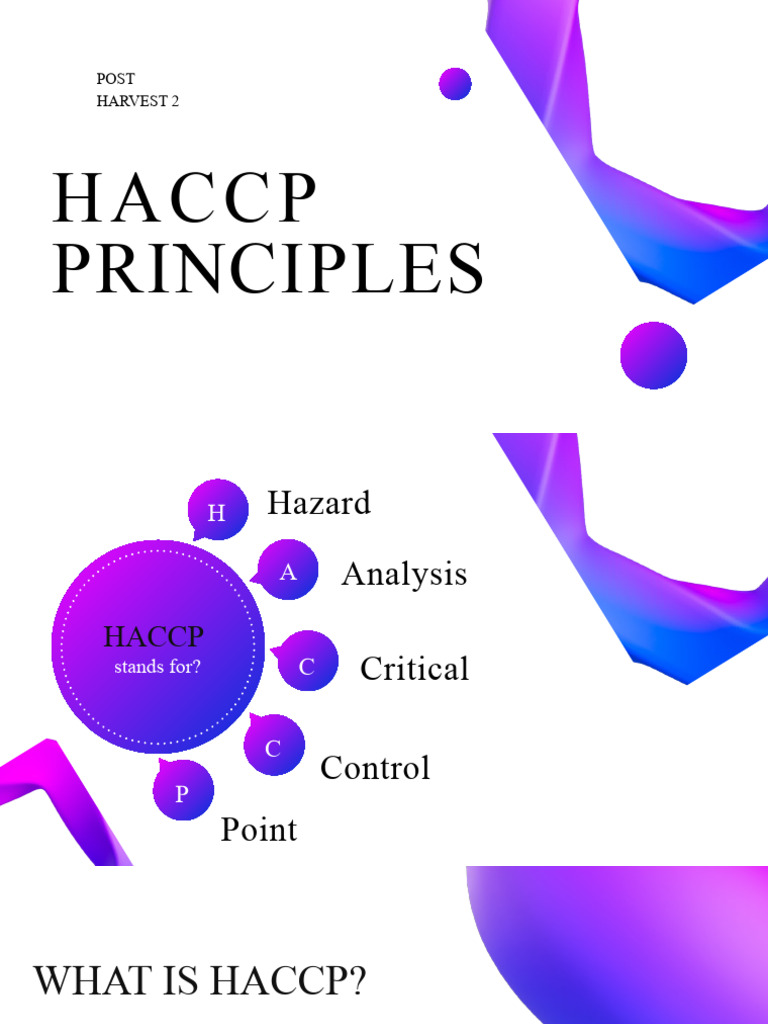 POST
HARVEST 2

HACCP PRINCIPLES

HACCP
stands for?

H Hazard

A Analysis

C Critical

C Control

P Point

WHAT IS HACCP?